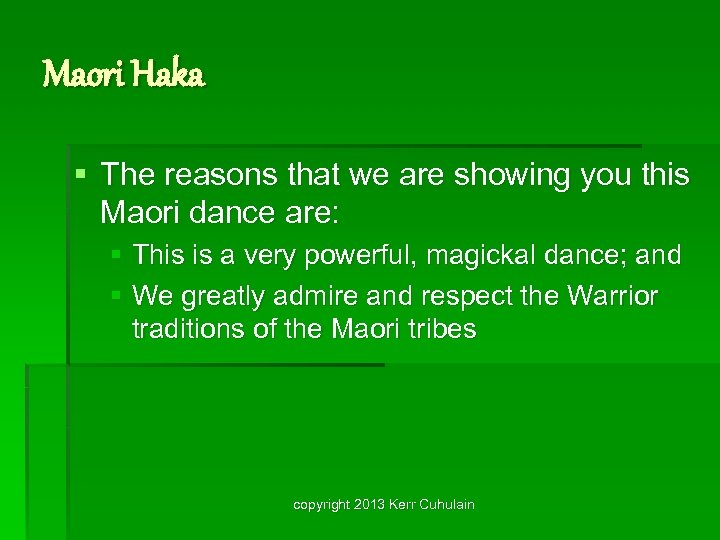 Maori Haka

▪ The reasons that we are showing you this Maori dance are:
▪ This is a very powerful, magickal dance; and
▪ We greatly admire and respect the Warrior traditions of the Maori tribes

copyright 2013 Kerr Cuhulain